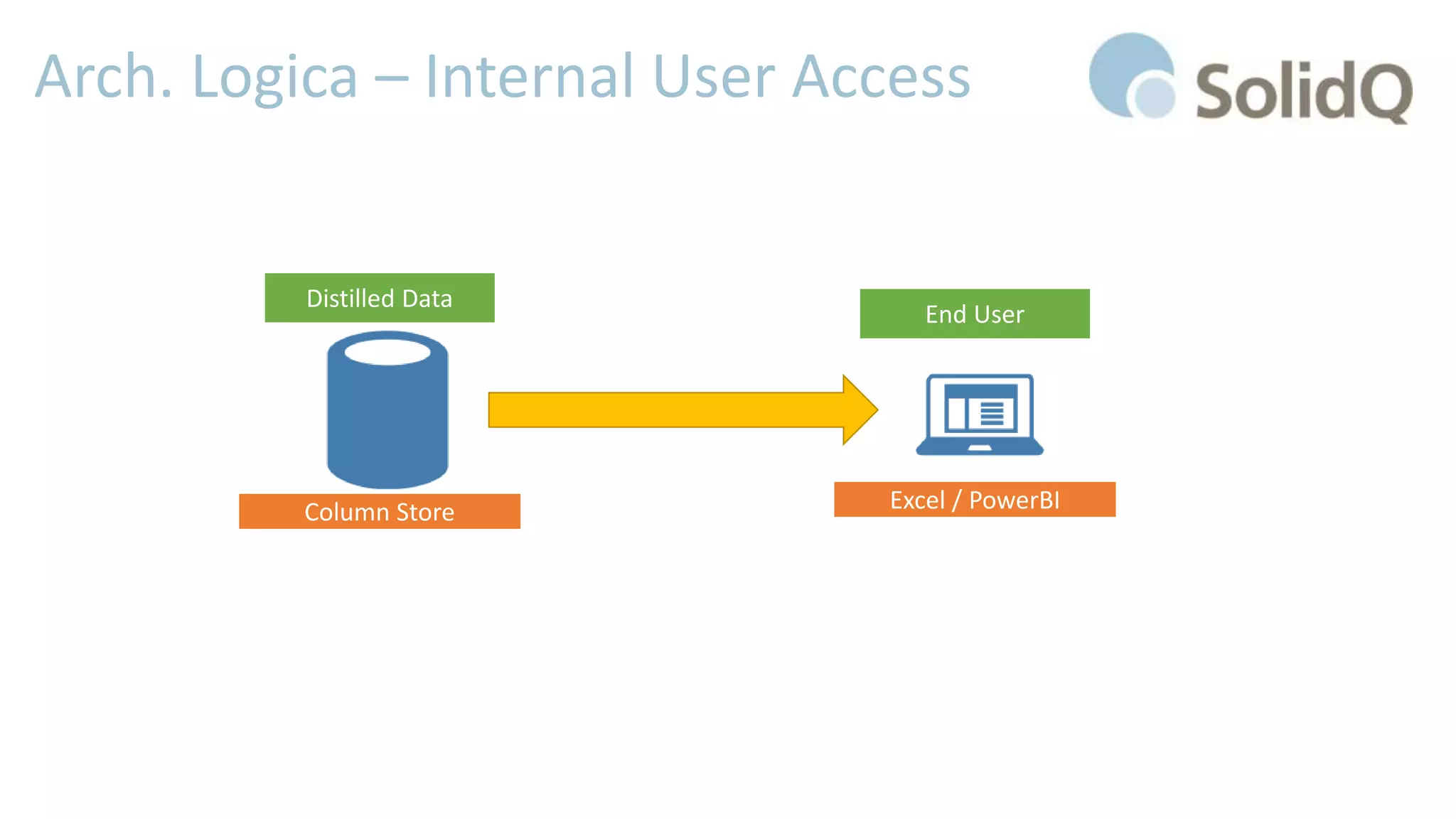 Arch. Logica – Internal User Access

SolidQ

Distilled Data

Column Store

End User

Excel / PowerBI